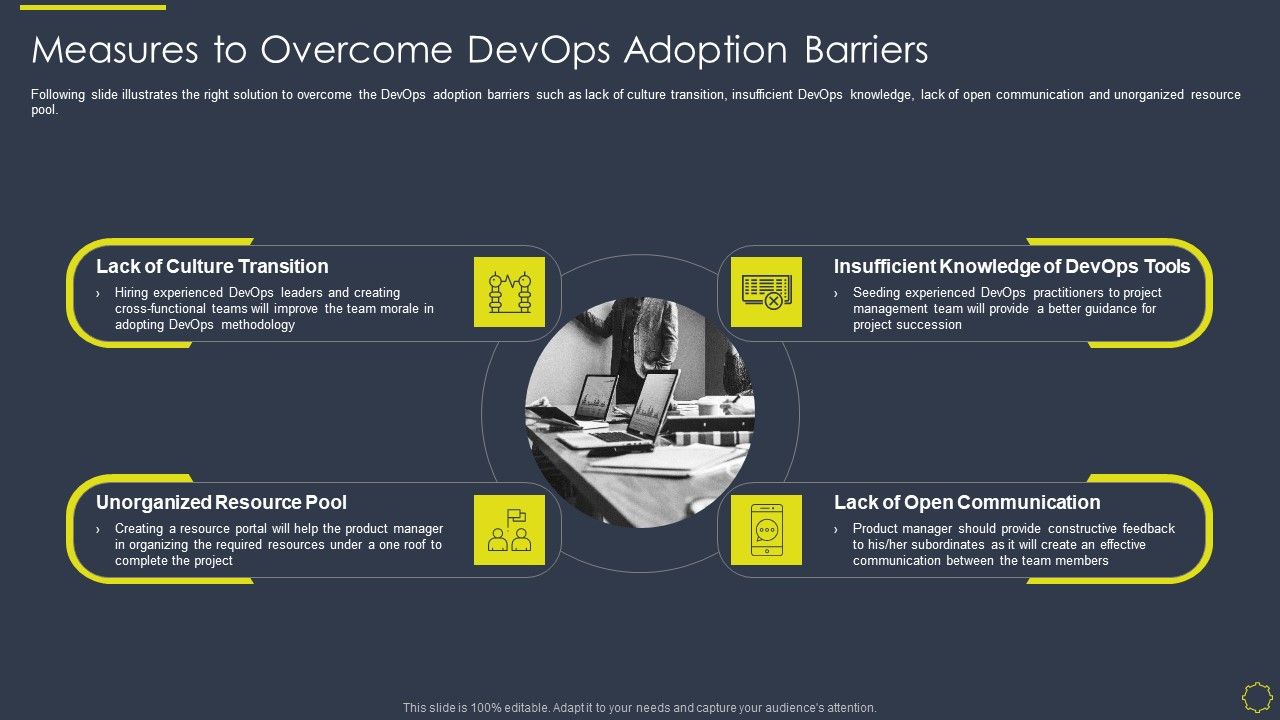 Measures to Overcome DevOps Adoption Barriers

Following slide illustrates the right solution to overcome the DevOps adoption barriers such as lack of culture transition, insufficient DevOps knowledge, lack of open communication and unorganized resource pool.

Lack of Culture Transition

› Hiring experienced DevOps leaders and creating cross-functional teams will improve the team morale in adopting DevOps methodology

Insufficient Knowledge of DevOps Tools

› Seeding experienced DevOps practitioners to project management team will provide a better guidance for project succession

Unorganized Resource Pool

› Creating a resource portal will help the product manager in organizing the required resources under a one roof to complete the project

Lack of Open Communication

› Product manager should provide constructive feedback to his/her subordinates as it will create an effective communication between the team members

This slide is 100% editable. Adapt it to your needs and capture your audience's attention.